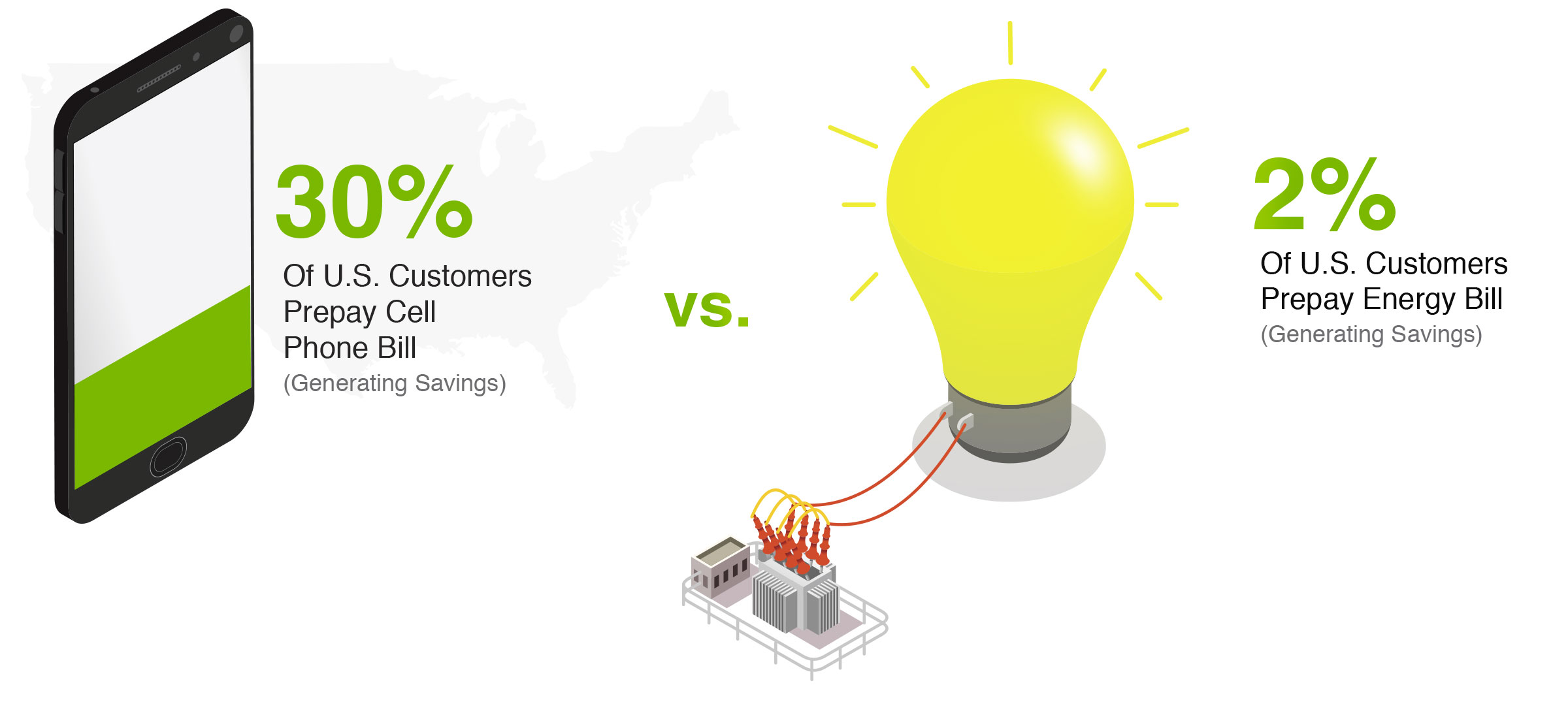 30%
Of U.S. Customers
Prepay Cell
Phone Bill
(Generating Savings)

vs.

2%
Of U.S. Customers
Prepay Energy Bill
(Generating Savings)